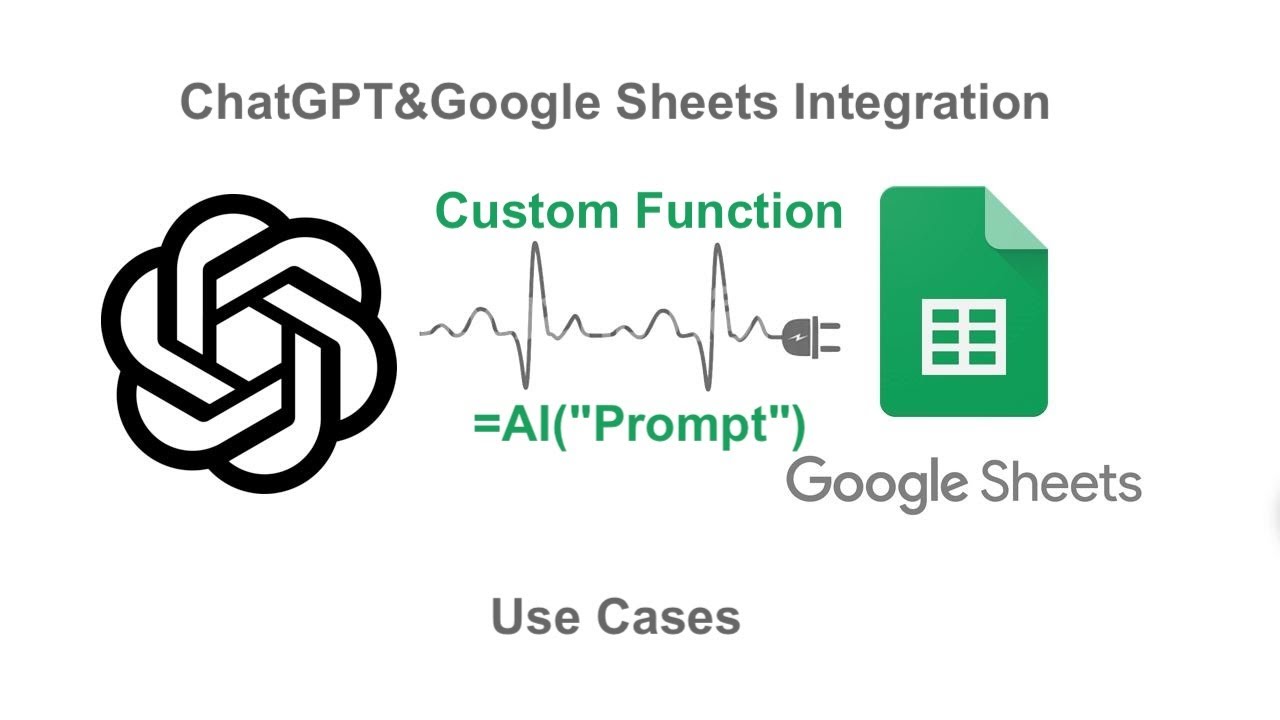 ChatGPT&Google Sheets Integration

Custom Function

=AI("Prompt")

Google Sheets

Use Cases